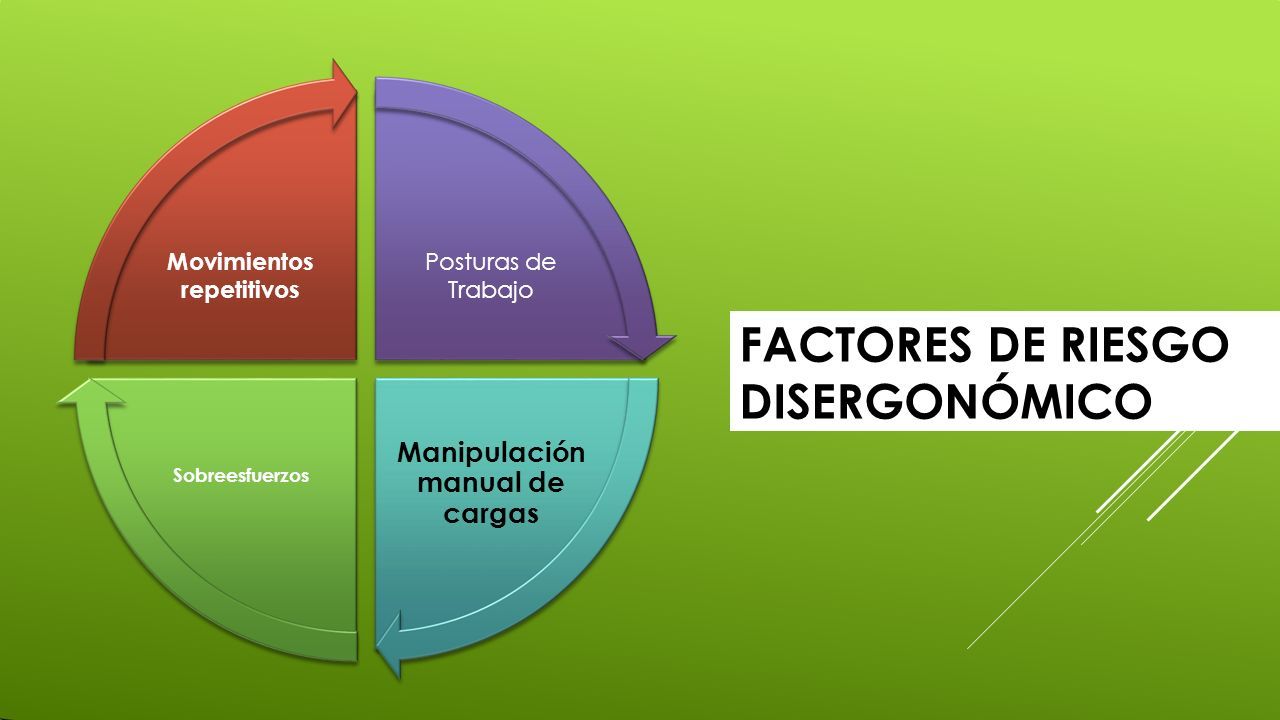 Movimientos repetitivos

Posturas de Trabajo

Manipulación manual de cargas

Sobreesfuerzos

FACTORES DE RIESGO DISERGONÓMICO